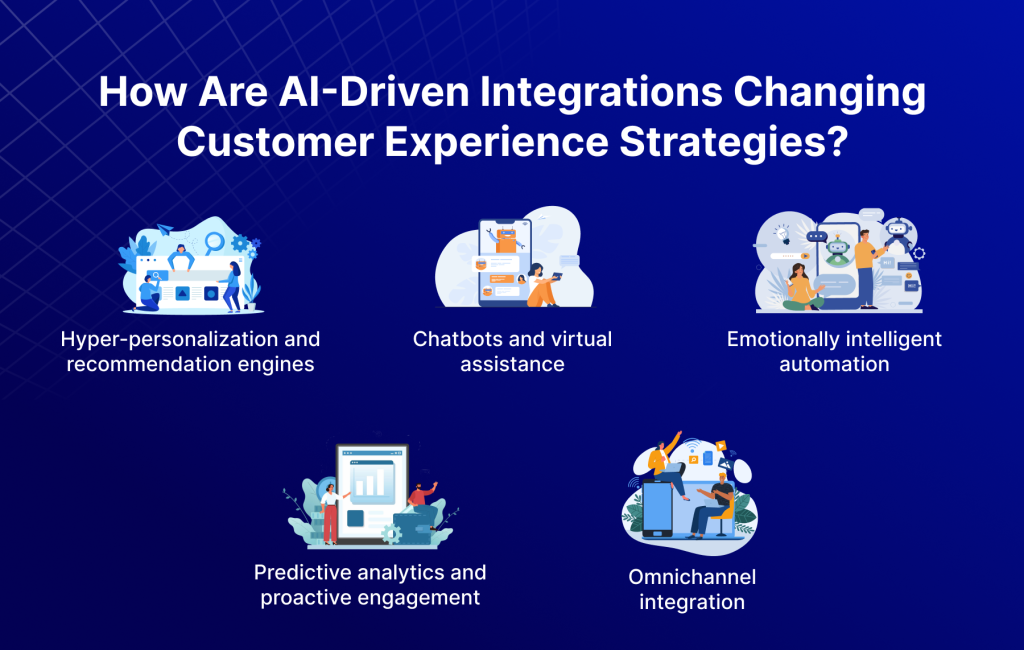 How Are AI-Driven Integrations Changing Customer Experience Strategies?

Hyper-personalization and recommendation engines

Chatbots and virtual assistance

Emotionally intelligent automation

Predictive analytics and proactive engagement

Omnichannel integration